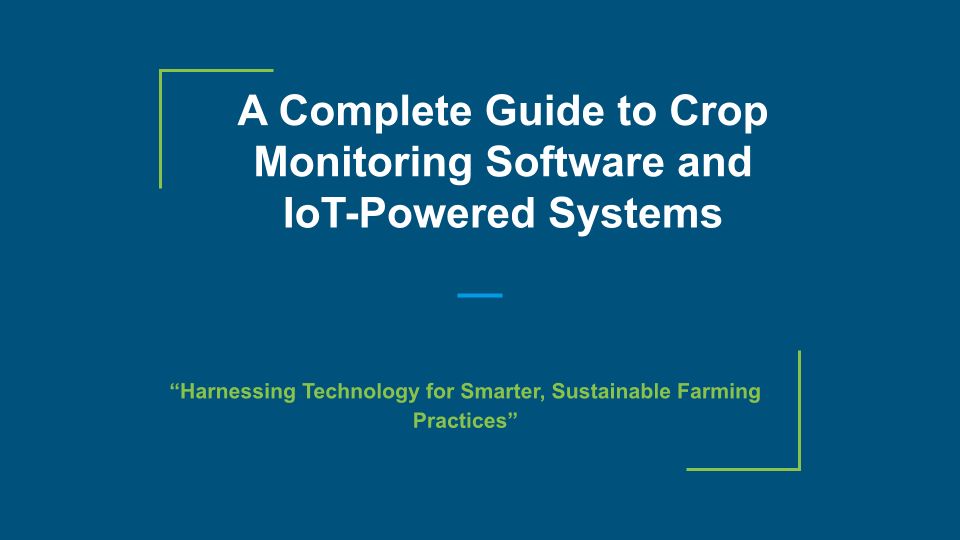 A Complete Guide to Crop Monitoring Software and IoT-Powered Systems

“Harnessing Technology for Smarter, Sustainable Farming Practices”